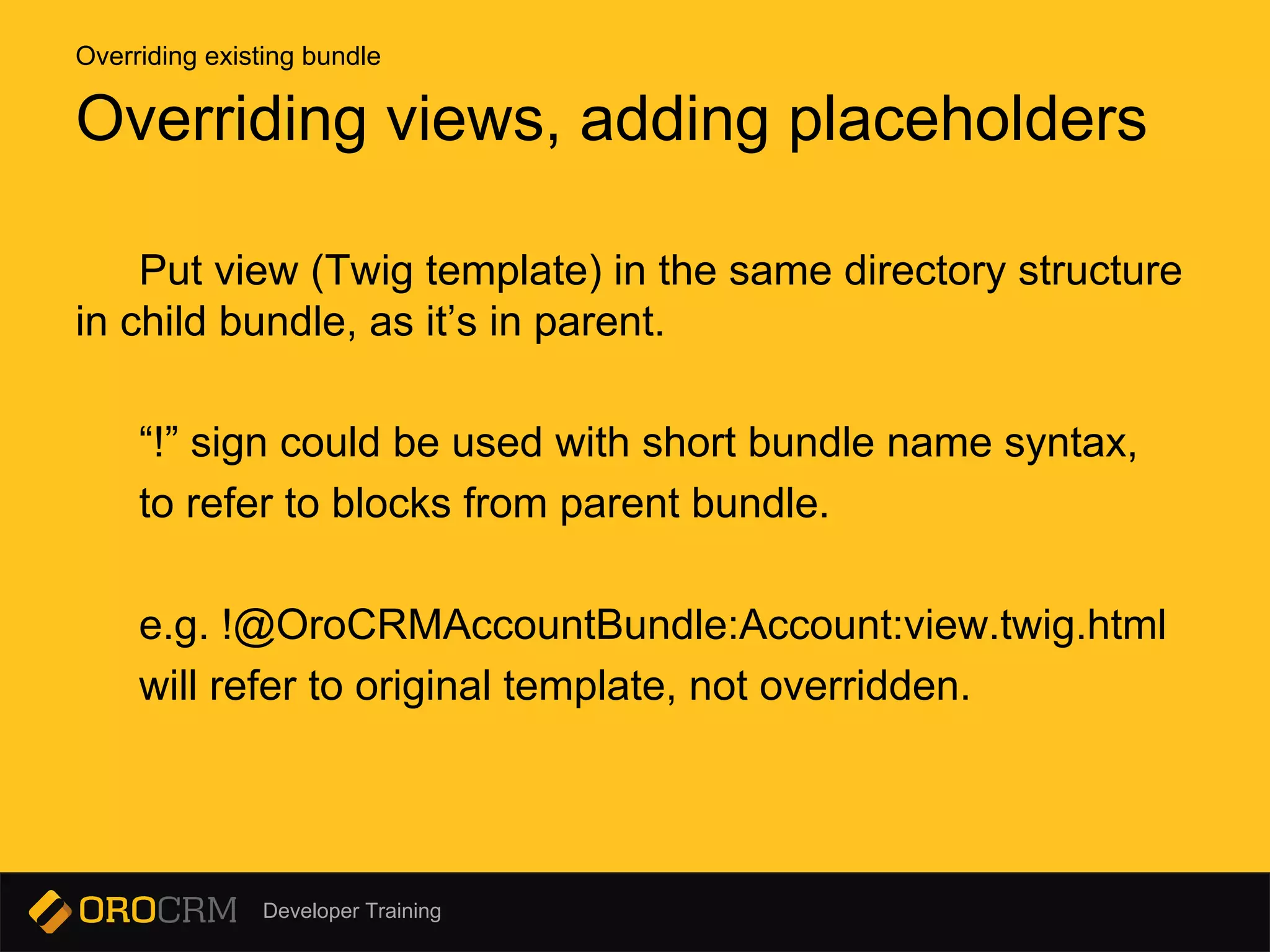 Overriding existing bundle

Overriding views, adding placeholders

Put view (Twig template) in the same directory structure in child bundle, as it’s in parent.

“!” sign could be used with short bundle name syntax, to refer to blocks from parent bundle.

e.g. !@OroCRMAccountBundle:Account:view.twig.html will refer to original template, not overridden.

OROCRM Developer Training